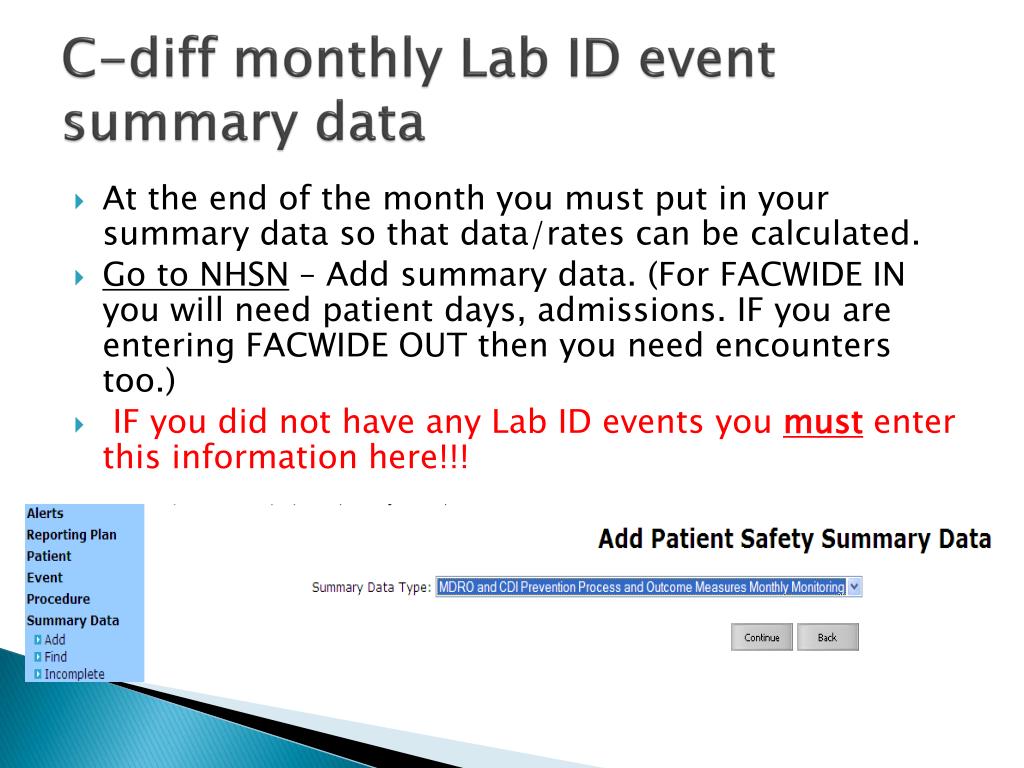 C-diff monthly Lab ID event summary data

At the end of the month you must put in your summary data so that data/rates can be calculated.

Go to NHSN – Add summary data. (For FACWIDE IN you will need patient days, admissions. IF you are entering FACWIDE OUT then you need encounters too.)

IF you did not have any Lab ID events you must enter this information here!!!

Alerts
Reporting Plan
Patient
Event
Procedure
Summary Data
Add
Find
Incomplete

Add Patient Safety Summary Data

Summary Data Type: MDRO and CDI Prevention Process and Outcome Measures Monthly Monitoring

Continue
Back